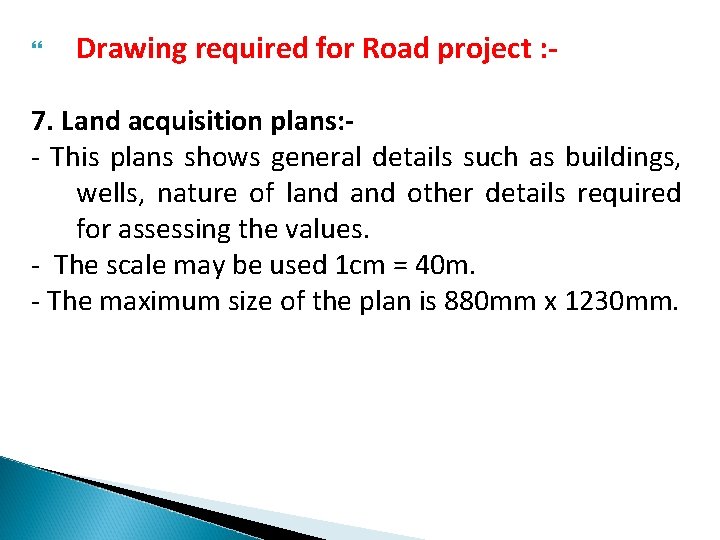 Drawing required for Road project :-

7. Land acquisition plans:-

- This plans shows general details such as buildings, wells, nature of land and other details required for assessing the values.
- The scale may be used 1cm = 40m.
- The maximum size of the plan is 880mm x 1230mm.